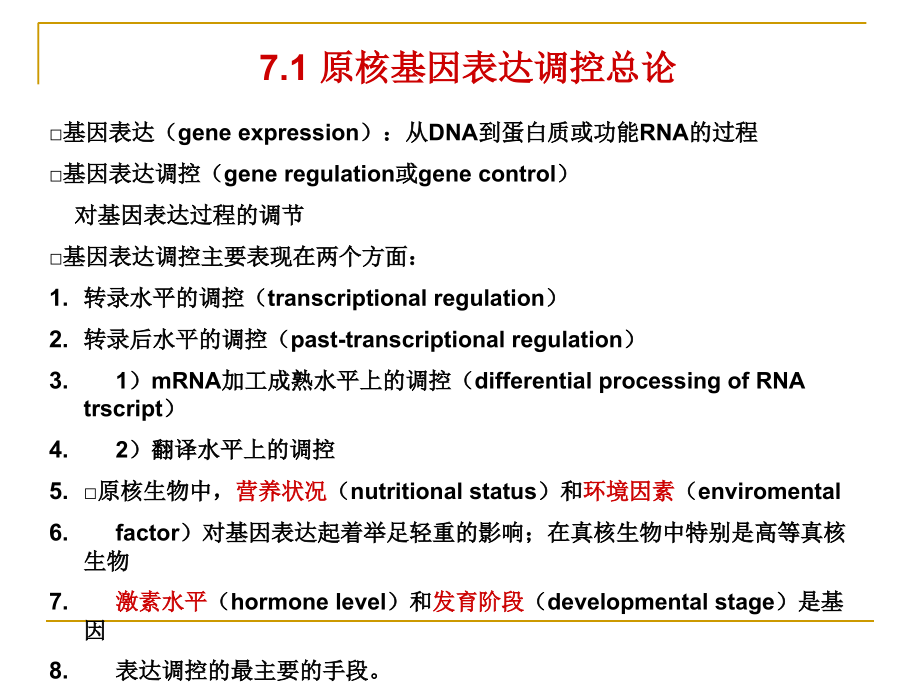 7.1 原核基因表达调控总论

□基因表达（gene expression）：从DNA到蛋白质或功能RNA的过程

□基因表达调控（gene regulation或gene control）

对基因表达过程的调节

□基因表达调控主要表现在两个方面：

1. 转录水平的调控（transcriptional regulation）

2. 转录后水平的调控（past-transcriptional regulation）

3. 1）mRNA加工成熟水平上的调控（differential processing of RNA trscript）

4. 2）翻译水平上的调控

5. □原核生物中，营养状况（nutritional status）和环境因素（enviromental

6. factor）对基因表达起着举足轻重的影响；在真核生物中特别是高等真核生物

7. 激素水平（hormone level）和发育阶段（developmental stage）是基因

8. 表达调控的最主要的手段。